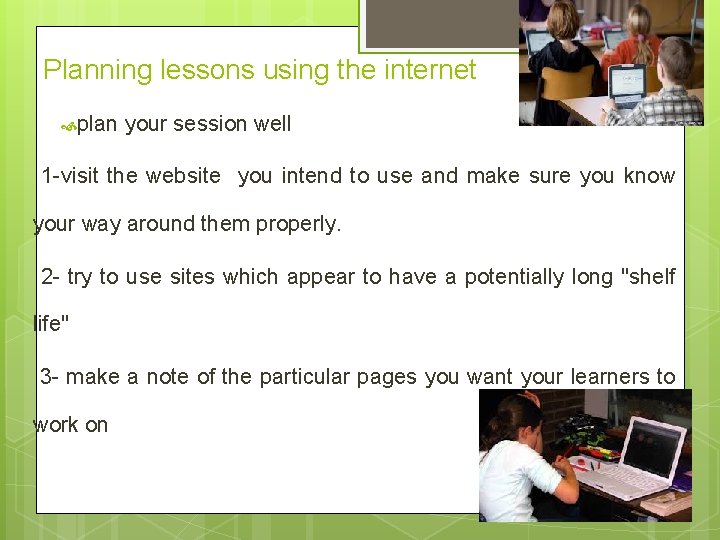 Planning lessons using the internet

plan your session well

1-visit the website you intend to use and make sure you know your way around them properly.

2- try to use sites which appear to have a potentially long "shelf life"

3- make a note of the particular pages you want your learners to work on